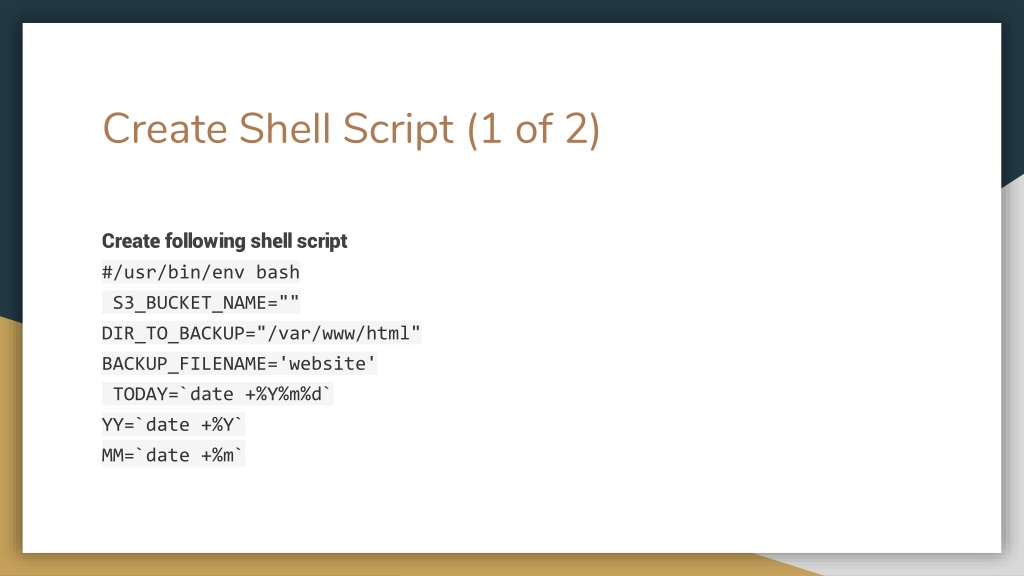 Create Shell Script (1 of 2)

Create following shell script

#/usr/bin/env bash
S3_BUCKET_NAME=""
DIR_TO_BACKUP="/var/www/html"
BACKUP_FILENAME='website'
TODAY=`date +%Y%m%d`
YY=`date +%Y`
MM=`date +%m`